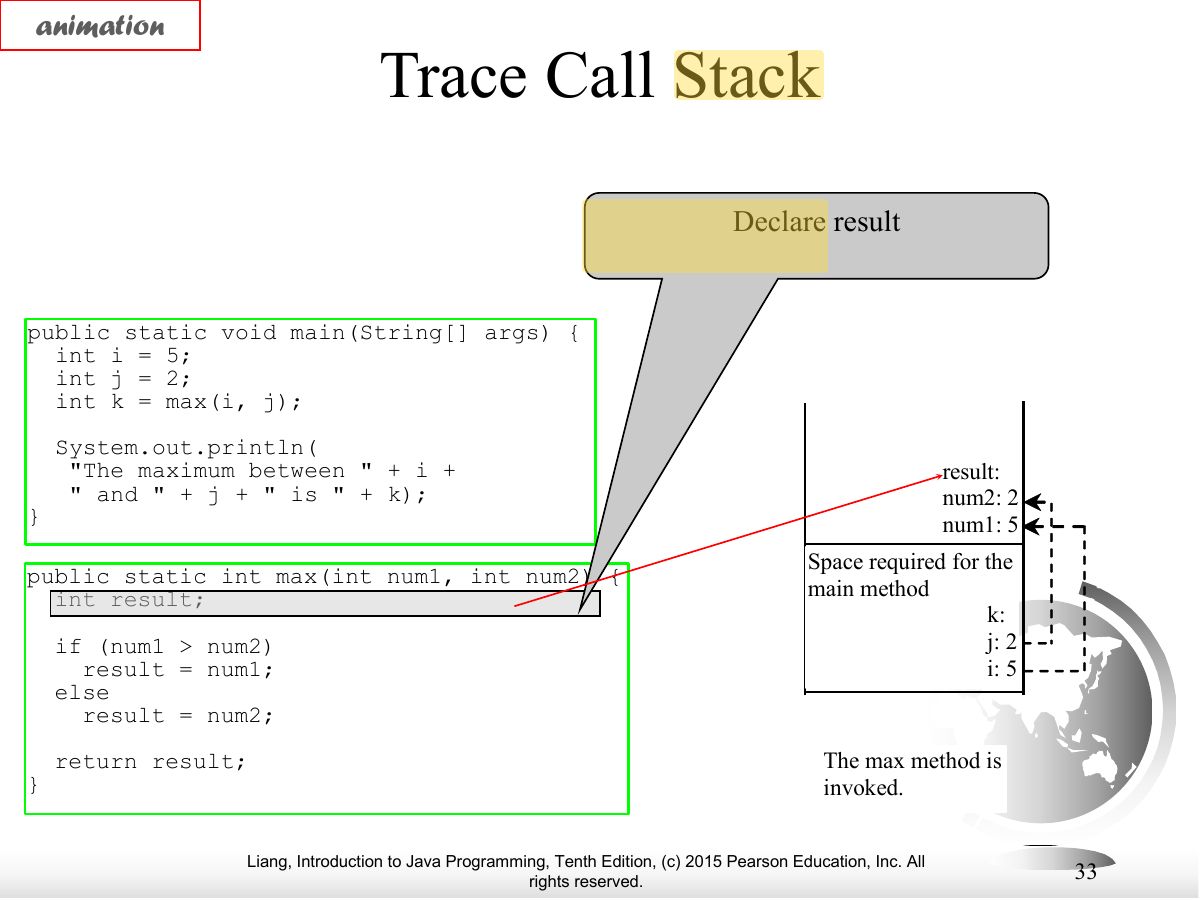 animation

Trace Call Stack

Declare result

public static void main(String[] args) {
  int i = 5;
  int j = 2;
  int k = max(i, j);

  System.out.println(
   "The maximum between " + i +
   " and " + j + " is " + k);
}

public static int max(int num1, int num2) {
  int result;

  if (num1 > num2)
    result = num1;
  else
    result = num2;

  return result;
}

result:
num2: 2
num1: 5

Space required for the main method
k:
j: 2
i: 5

The max method is invoked.

Liang, Introduction to Java Programming, Tenth Edition, (c) 2015 Pearson Education, Inc. All rights reserved.

33